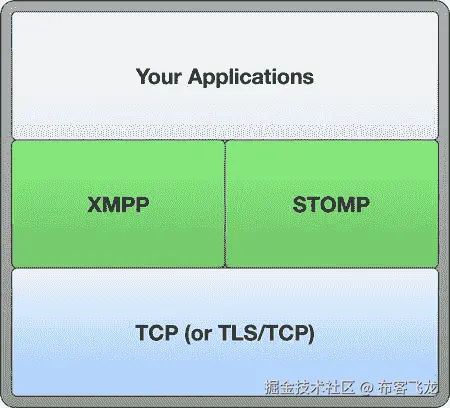 Your Applications

XMPP

STOMP

TCP (or TLS/TCP)

掘金技术社区 @ 布客飞龙